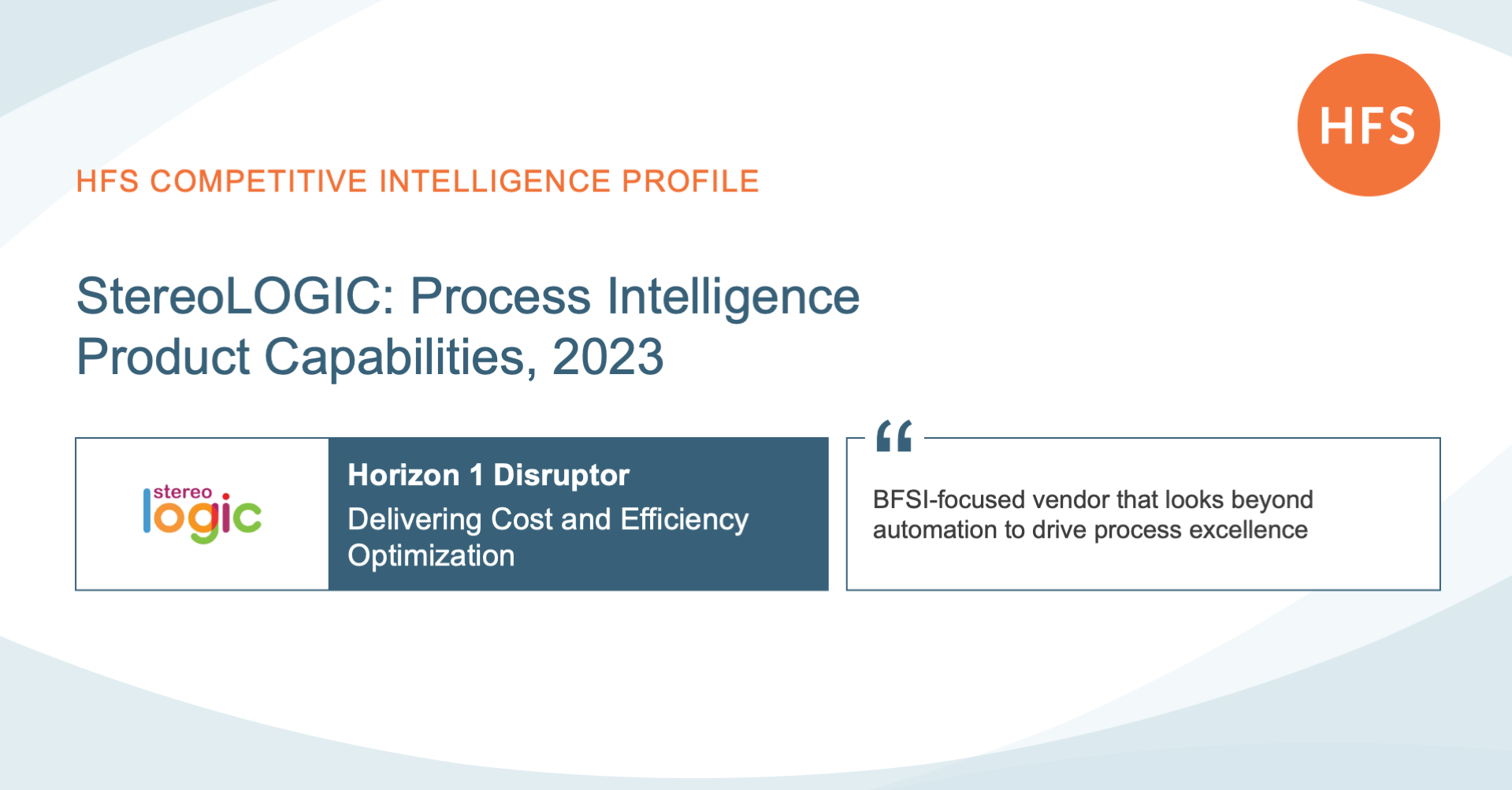 HFS

HFS COMPETITIVE INTELLIGENCE PROFILE

StereoLOGIC: Process Intelligence Product Capabilities, 2023

stereo logic

Horizon 1 Disruptor

Delivering Cost and Efficiency Optimization

“

BFSI-focused vendor that looks beyond automation to drive process excellence